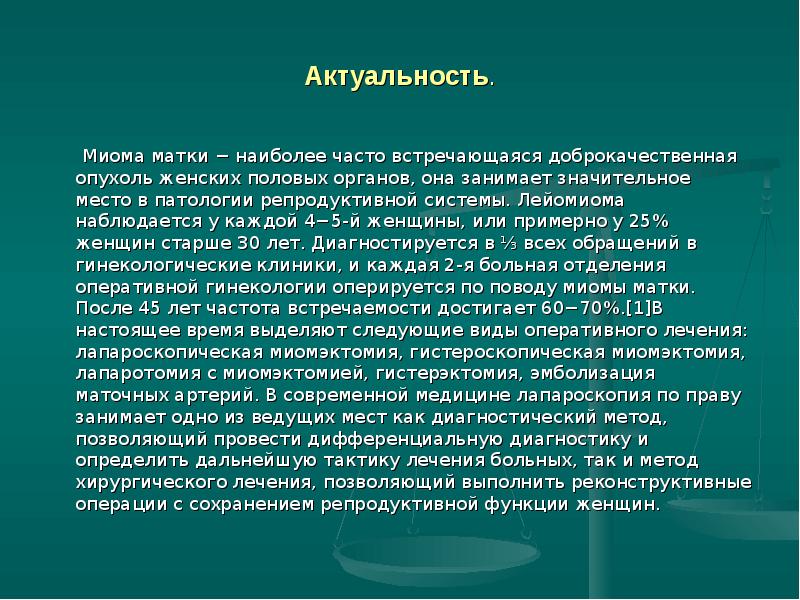 Актуальность.

Миома матки − наиболее часто встречающаяся доброкачественная опухоль женских половых органов, она занимает значительное место в патологии репродуктивной системы. Лейомиома наблюдается у каждой 4−5-й женщины, или примерно у 25% женщин старше 30 лет. Диагностируется в ⅓ всех обращений в гинекологические клиники, и каждая 2-я больная отделения оперативной гинекологии оперируется по поводу миомы матки. После 45 лет частота встречаемости достигает 60−70%.[1]В настоящее время выделяют следующие виды оперативного лечения: лапароскопическая миомэктомия, гистероскопическая миомэктомия, лапаротомия с миомэктомией, гистерэктомия, эмболизация маточных артерий. В современной медицине лапароскопия по праву занимает одно из ведущих мест как диагностический метод, позволяющий провести дифференциальную диагностику и определить дальнейшую тактику лечения больных, так и метод хирургического лечения, позволяющий выполнить реконструктивные операции с сохранением репродуктивной функции женщин.